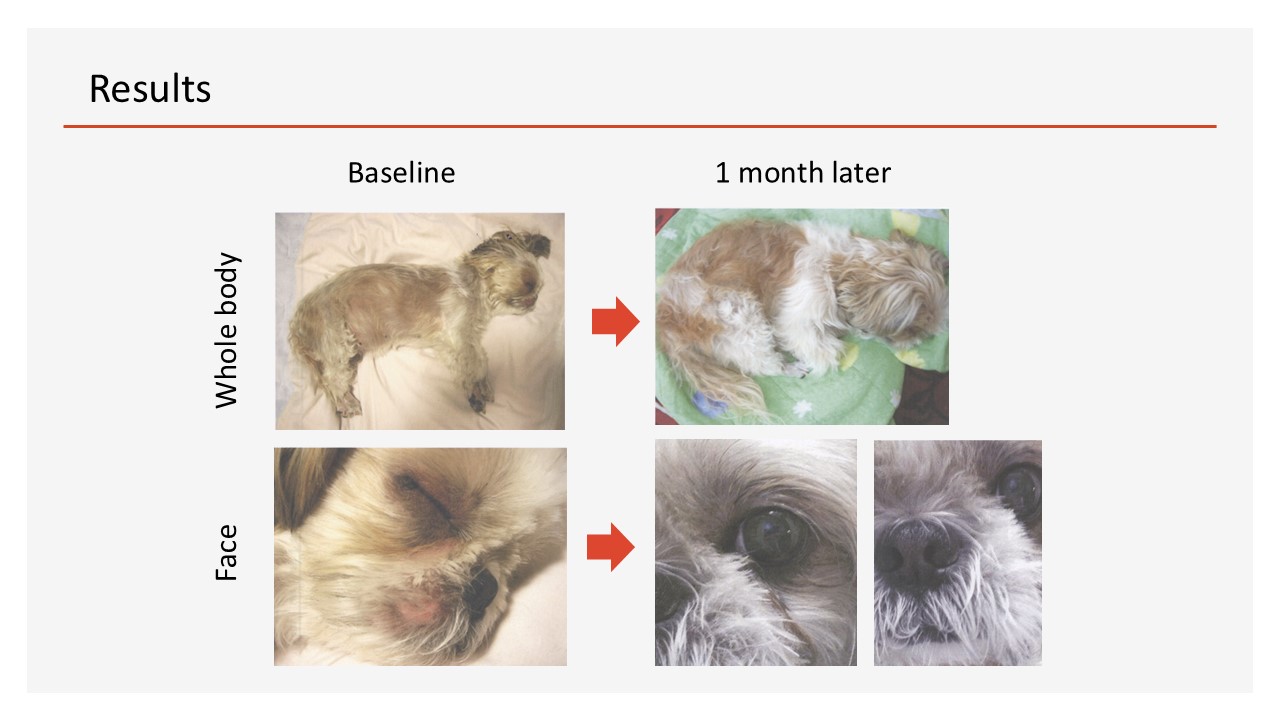 Results

Baseline

1 month later

Whole body

Face